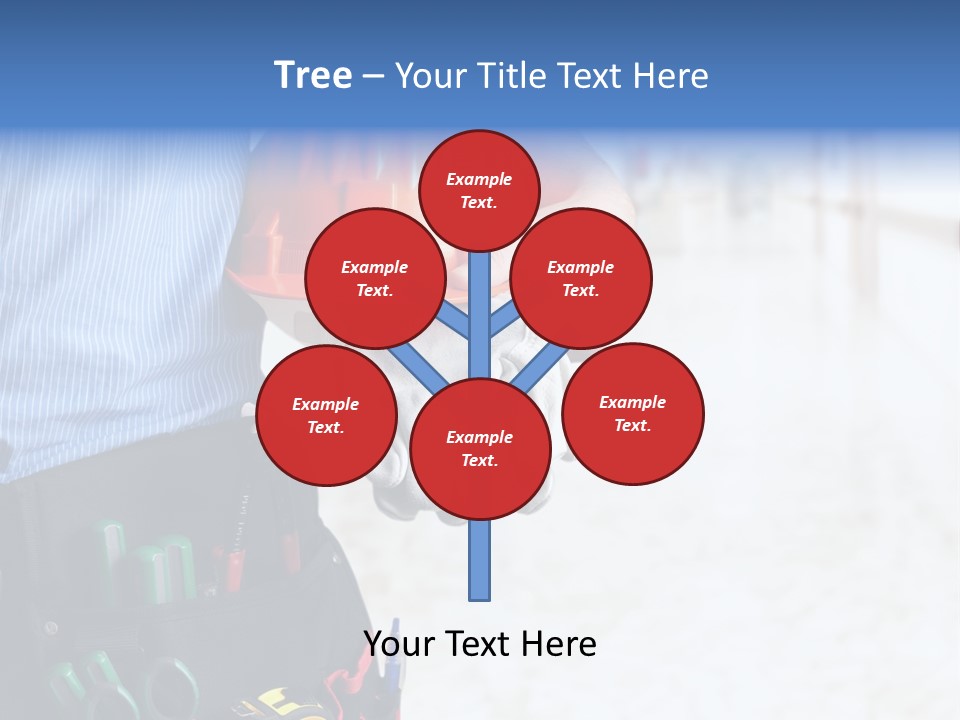 Tree – Your Title Text Here

Example Text.

Example Text.

Example Text.

Example Text.

Example Text.

Example Text.

Your Text Here